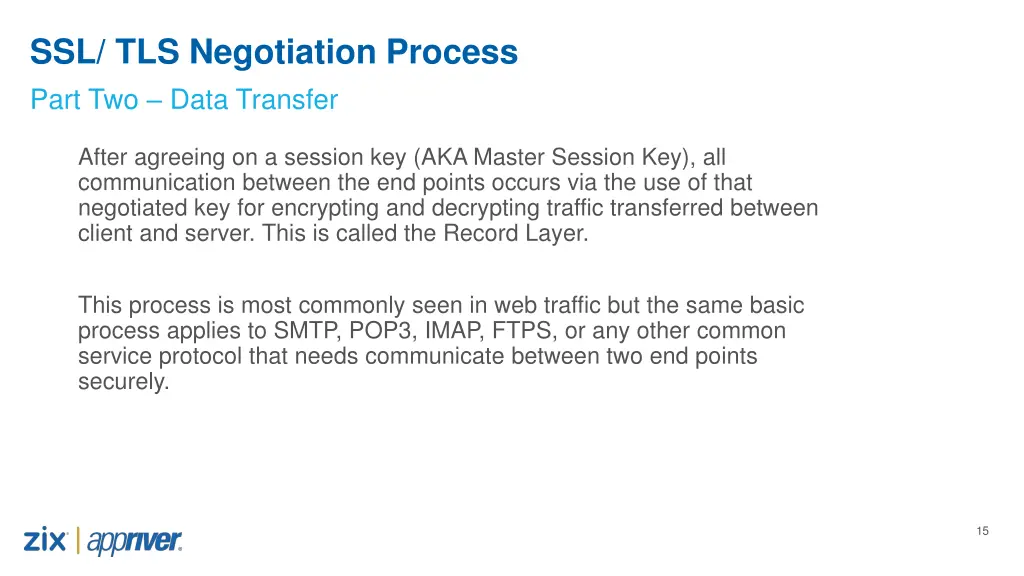 SSL/ TLS Negotiation Process

Part Two – Data Transfer

After agreeing on a session key (AKA Master Session Key), all communication between the end points occurs via the use of that negotiated key for encrypting and decrypting traffic transferred between client and server. This is called the Record Layer.

This process is most commonly seen in web traffic but the same basic process applies to SMTP, POP3, IMAP, FTPS, or any other common service protocol that needs communicate between two end points securely.

zix | appriver

15